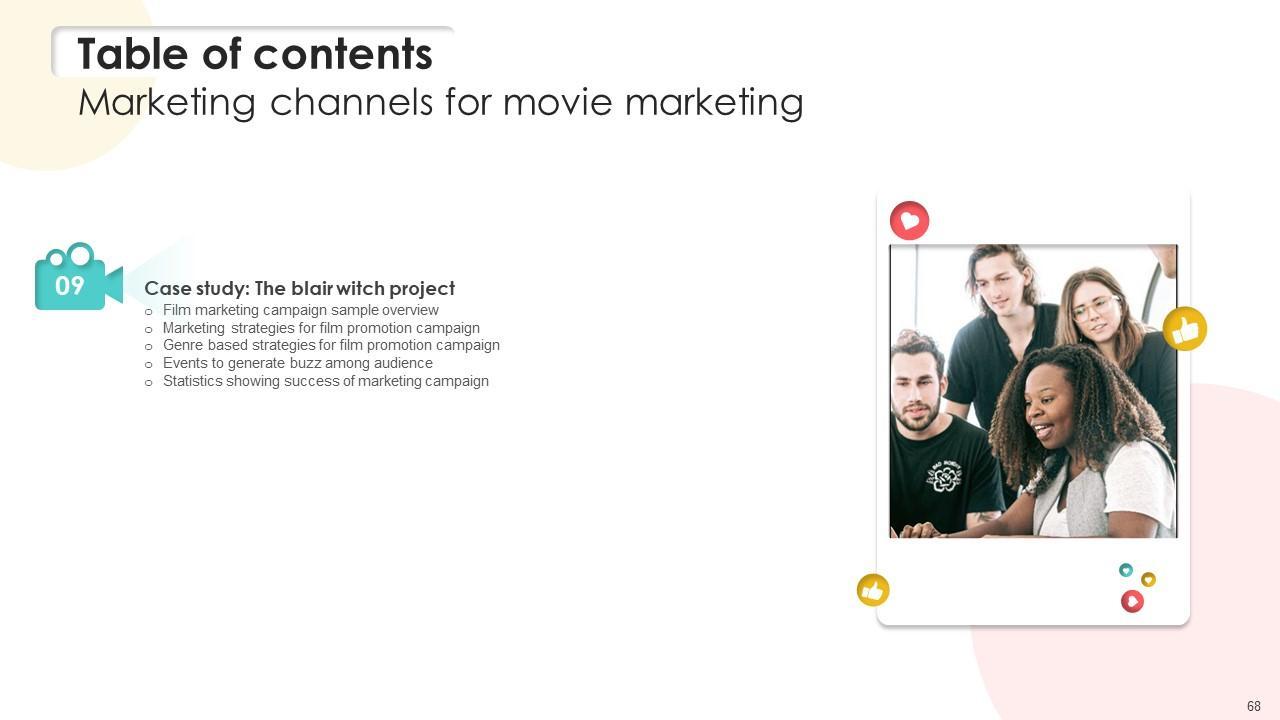 Table of contents
Marketing channels for movie marketing

09

Case study: The blair witch project
o Film marketing campaign sample overview
o Marketing strategies for film promotion campaign
o Genre based strategies for film promotion campaign
o Events to generate buzz among audience
o Statistics showing success of marketing campaign

68